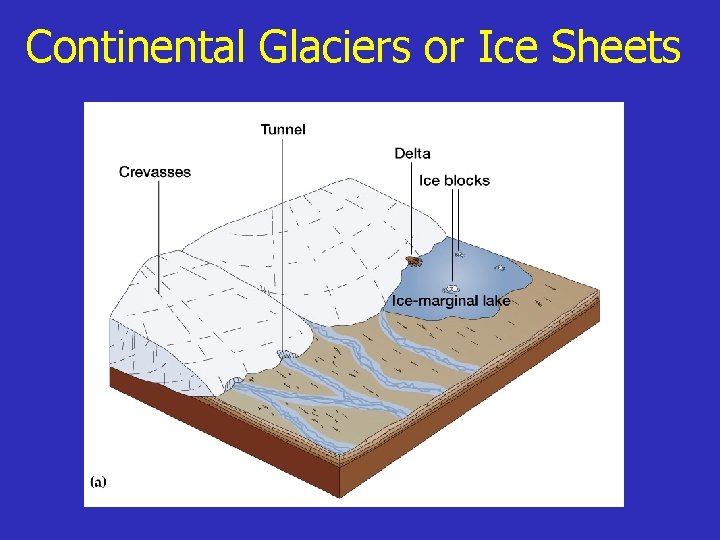 Continental Glaciers or Ice Sheets

Tunnel

Delta

Crevasses

Ice blocks

Ice-marginal lake

(a)